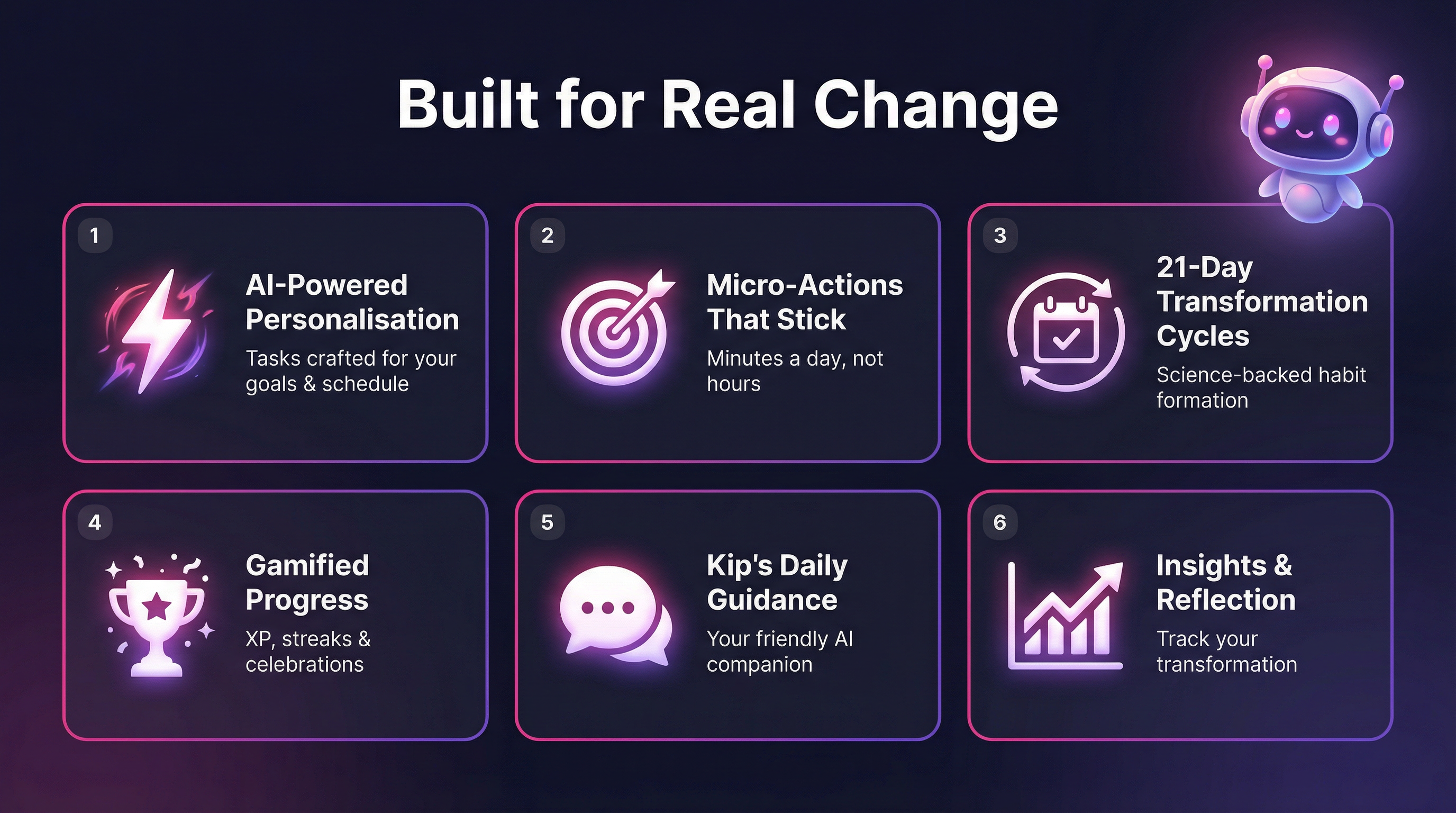 Built for Real Change

1

AI-Powered Personalisation

Tasks crafted for your goals & schedule

2

Micro-Actions That Stick

Minutes a day, not hours

3

21-Day Transformation Cycles

Science-backed habit formation

4

Gamified Progress

XP, streaks & celebrations

5

Kip's Daily Guidance

Your friendly AI companion

6

Insights & Reflection

Track your transformation